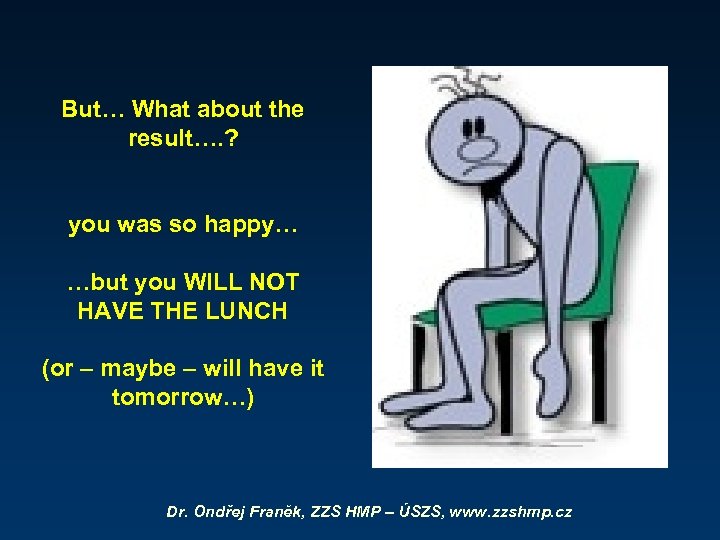 But… What about the result….?

you was so happy…

…but you WILL NOT HAVE THE LUNCH

(or – maybe – will have it tomorrow…)

Dr. Ondřej Franěk, ZZS HMP – ÚSZS, www.zzshmp.cz